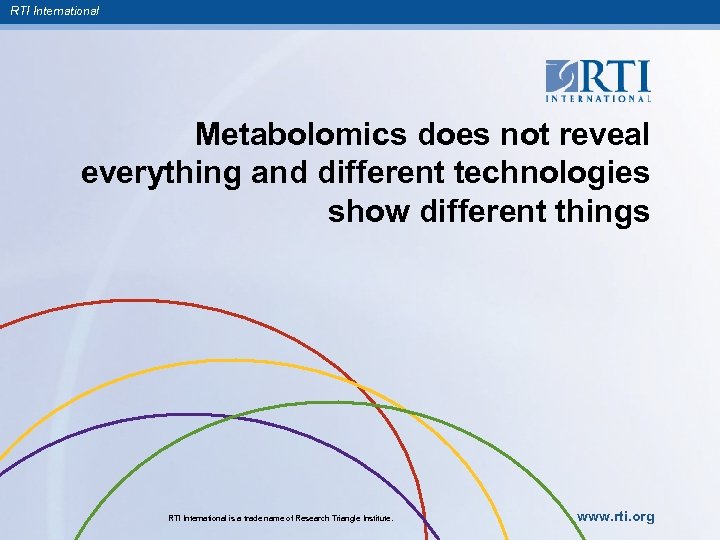 RTI International

RTI
INTERNATIONAL

Metabolomics does not reveal everything and different technologies show different things

RTI International is a trade name of Research Triangle Institute.

www.rti.org